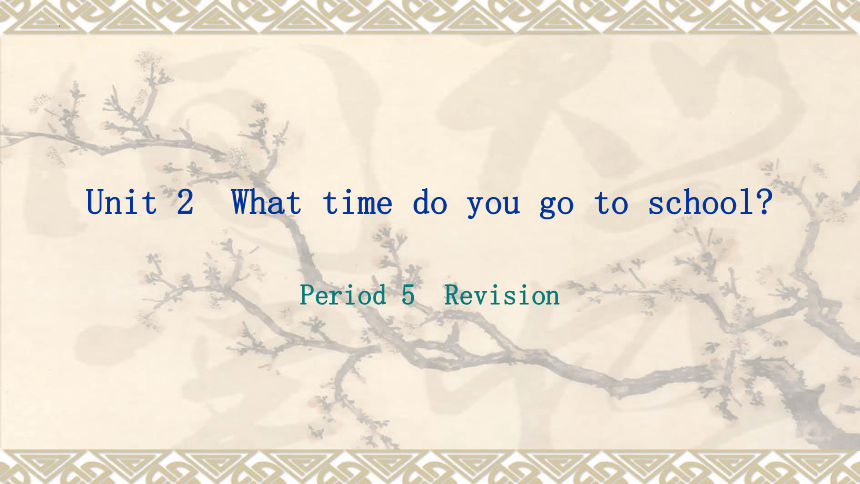 Unit 2 What time do you go to school?

Period 5 Revision